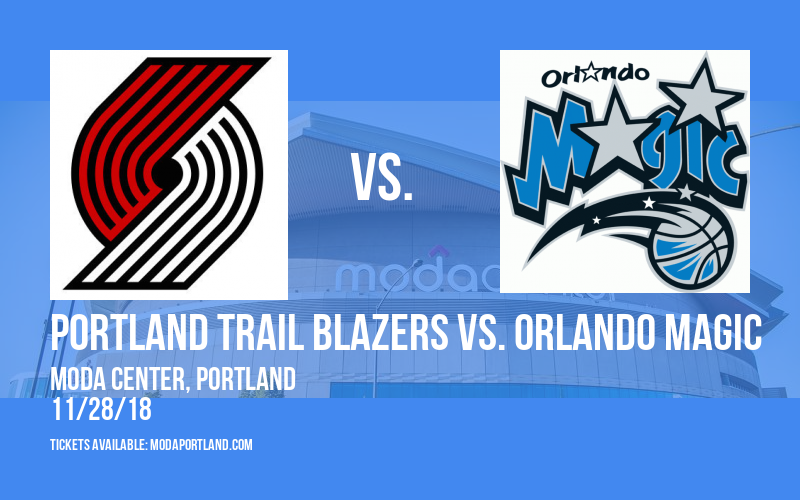 VS.

Orlando Magic

moda

PORTLAND TRAIL BLAZERS VS. ORLANDO MAGIC

MODA CENTER, PORTLAND

11/28/18

TICKETS AVAILABLE: MODAPORTLAND.COM